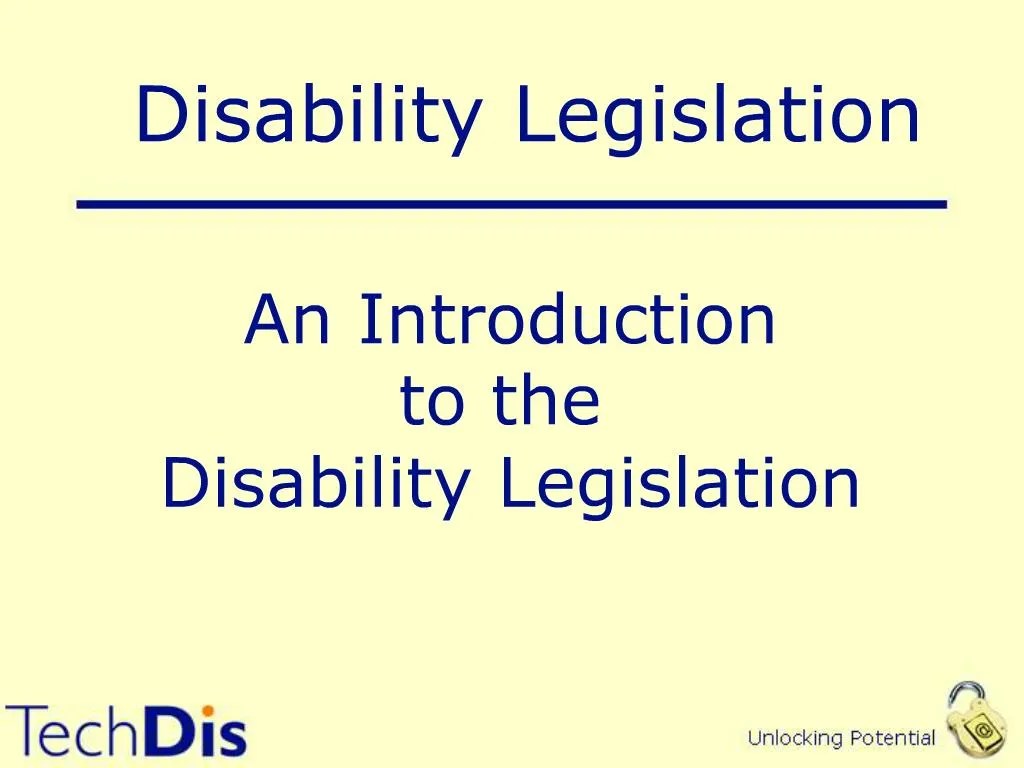 Disability Legislation

An Introduction to the Disability Legislation

TechDis

Unlocking Potential